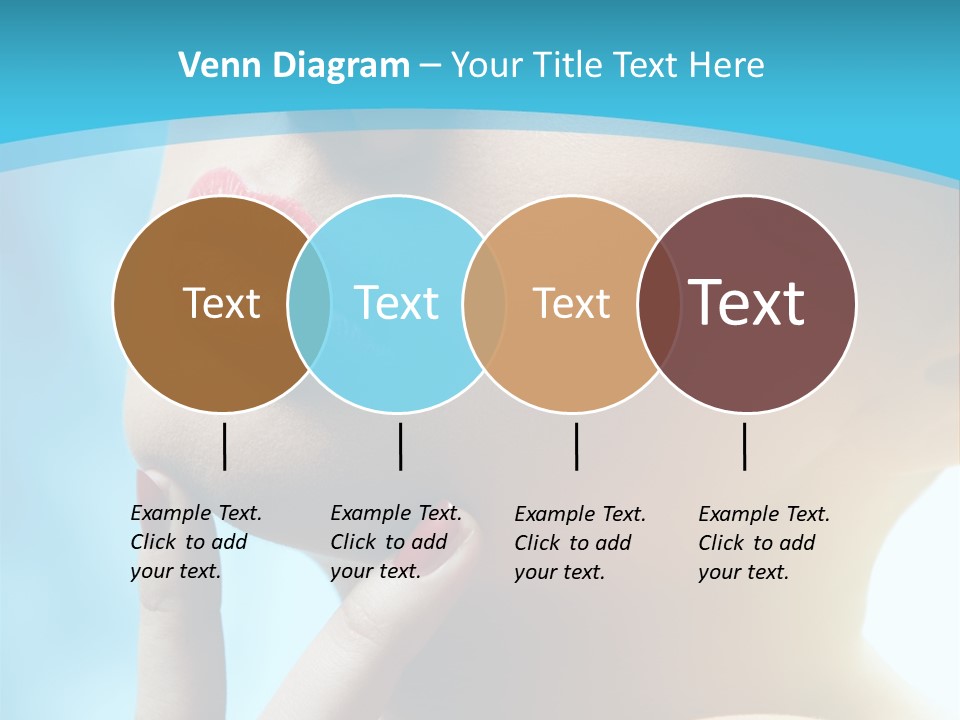 Venn Diagram – Your Title Text Here

Text

Text

Text

Text

Example Text. Click to add your text.

Example Text. Click to add your text.

Example Text. Click to add your text.

Example Text. Click to add your text.